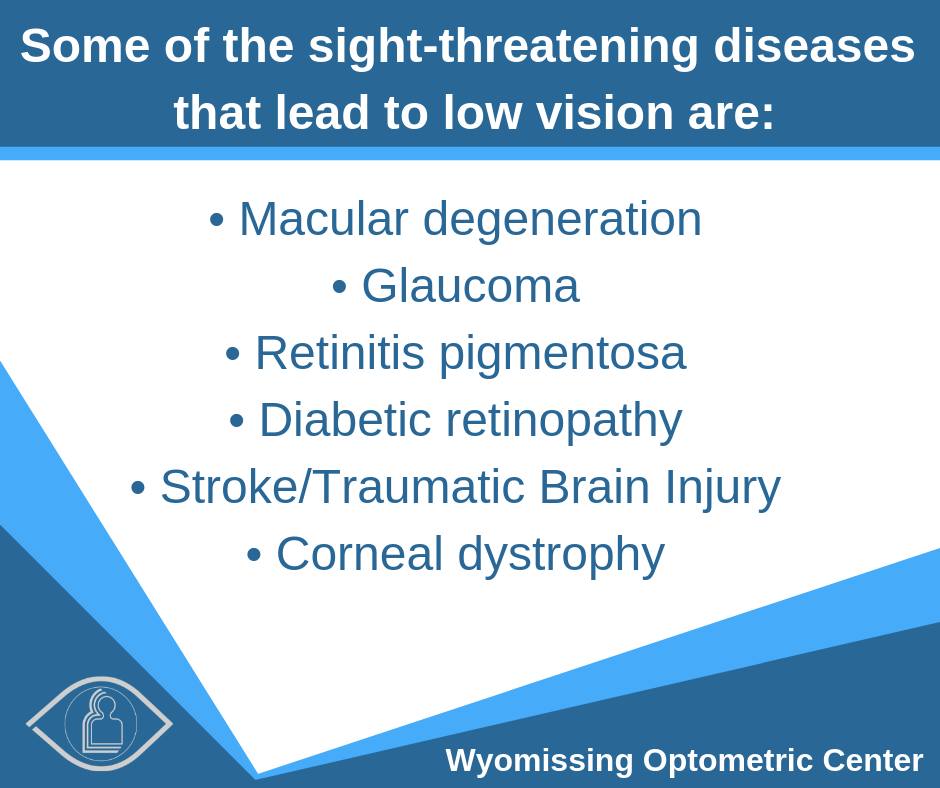 Some of the sight-threatening diseases that lead to low vision are:

• Macular degeneration
• Glaucoma
• Retinitis pigmentosa
• Diabetic retinopathy
• Stroke/Traumatic Brain Injury
• Corneal dystrophy

Wyomissing Optometric Center